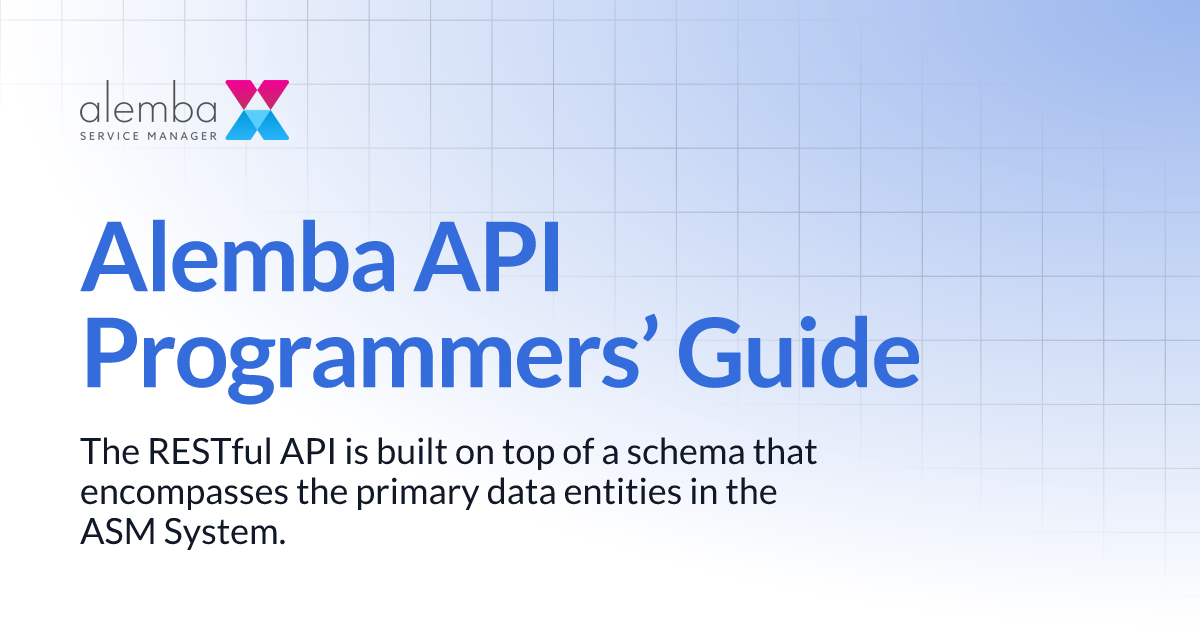 alemba
SERVICE MANAGER

Alemba API Programmers’ Guide

The RESTful API is built on top of a schema that encompasses the primary data entities in the ASM System.